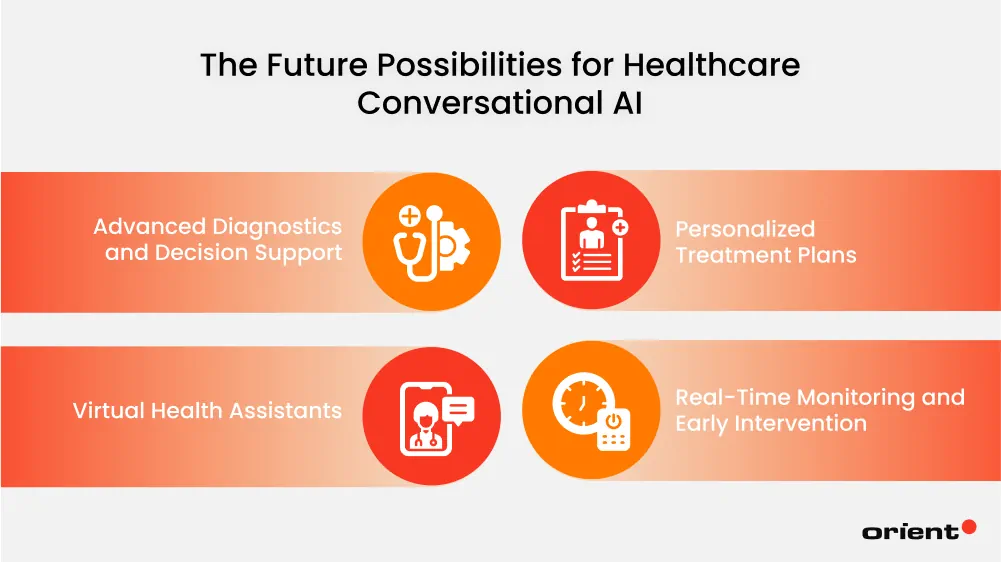 The Future Possibilities for Healthcare Conversational AI

Advanced Diagnostics and Decision Support

Personalized Treatment Plans

Virtual Health Assistants

Real-Time Monitoring and Early Intervention

orient